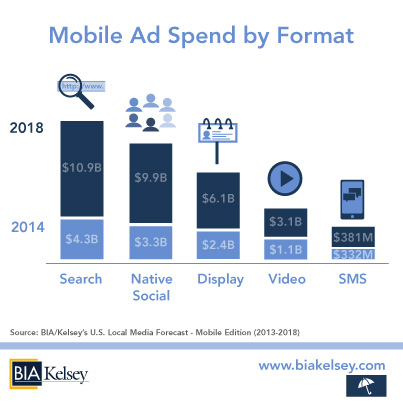 Mobile Ad Spend by Format

http://www.

2018

2014

$10.9B

$4.3B

$9.9B

$3.3B

$6.1B

$2.4B

$3.1B

$1.1B

$381M

$332M

Search

Native Social

Display

Video

SMS

Source: BIA/Kelsey's U.S. Local Media Forecast - Mobile Edition (2013-2018)

BIA Kelsey

www.biakelsey.com